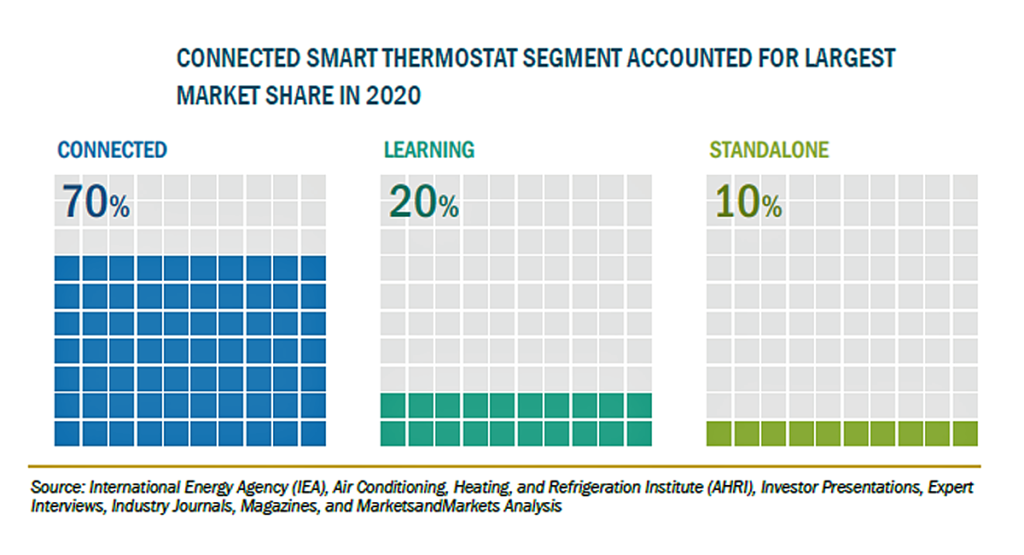 CONNECTED SMART THERMOSTAT SEGMENT ACCOUNTED FOR LARGEST MARKET SHARE IN 2020

CONNECTED

70%

LEARNING

20%

STANDALONE

10%

Source: International Energy Agency (IEA), Air Conditioning, Heating, and Refrigeration Institute (AHRI), Investor Presentations, Expert Interviews, Industry Journals, Magazines, and MarketsandMarkets Analysis